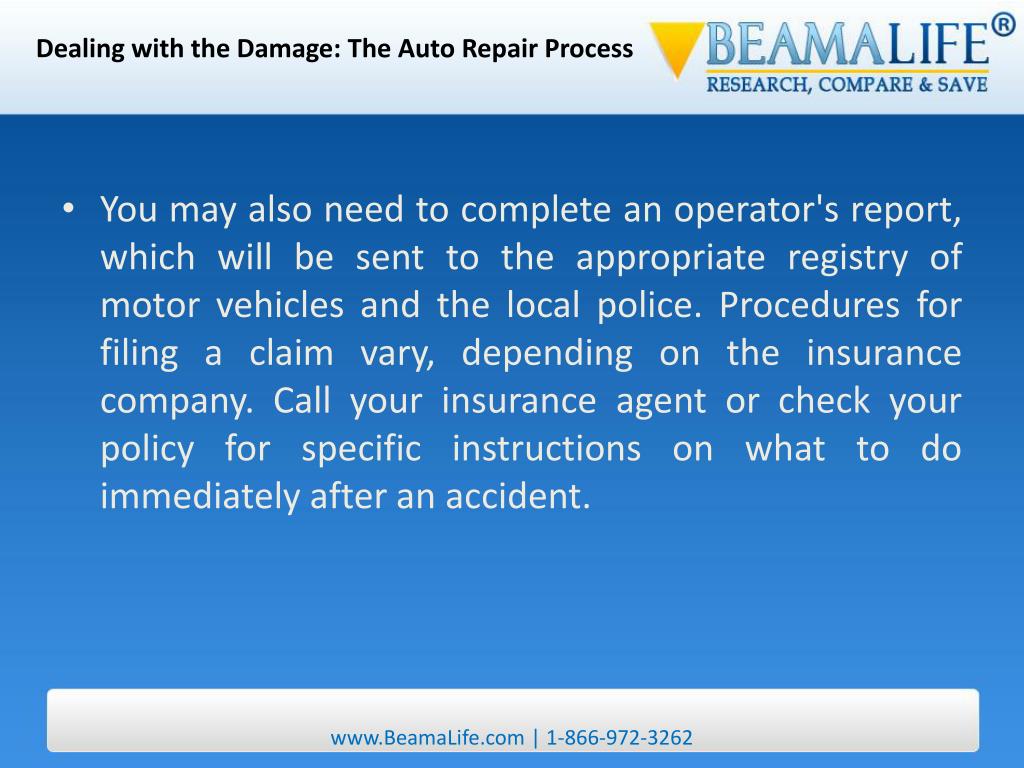 Dealing with the Damage: The Auto Repair Process

BEAMALIFE®
RESEARCH, COMPARE & SAVE

• You may also need to complete an operator's report, which will be sent to the appropriate registry of motor vehicles and the local police. Procedures for filing a claim vary, depending on the insurance company. Call your insurance agent or check your policy for specific instructions on what to do immediately after an accident.

www.BeamaLife.com | 1-866-972-3262